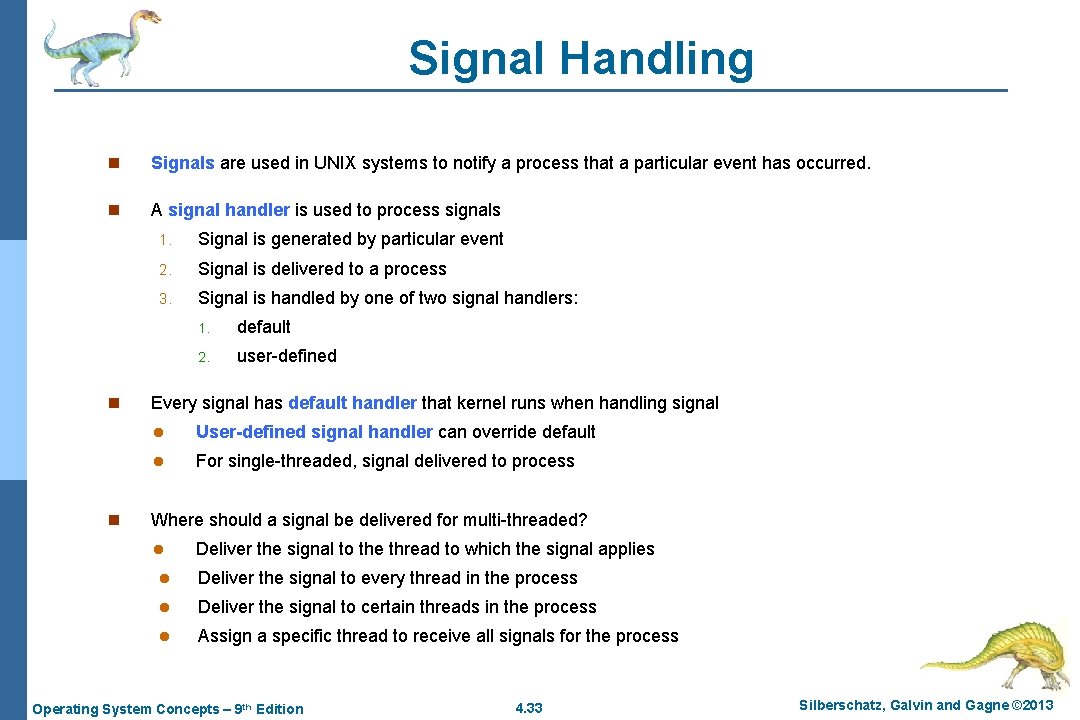 Signal Handling

n Signals are used in UNIX systems to notify a process that a particular event has occurred.

n A signal handler is used to process signals

1. Signal is generated by particular event
2. Signal is delivered to a process
3. Signal is handled by one of two signal handlers:
   1. default
   2. user-defined

n Every signal has default handler that kernel runs when handling signal

l User-defined signal handler can override default
l For single-threaded, signal delivered to process

n Where should a signal be delivered for multi-threaded?

l Deliver the signal to the thread to which the signal applies
l Deliver the signal to every thread in the process
l Deliver the signal to certain threads in the process
l Assign a specific thread to receive all signals for the process

Operating System Concepts – 9th Edition 4.33 Silberschatz, Galvin and Gagne ©2013